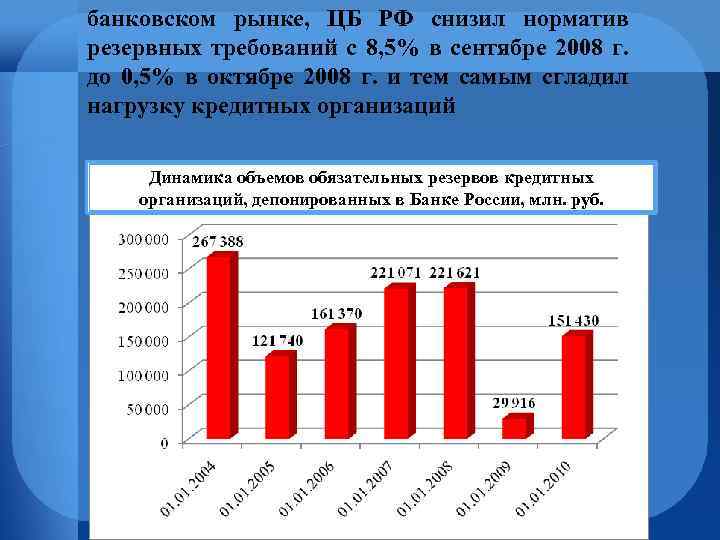 банковском рынке, ЦБ РФ снизил норматив резервных требований с 8,5% в сентябре 2008 г. до 0,5% в октябре 2008 г. и тем самым сгладил нагрузку кредитных организаций

Динамика объемов обязательных резервов кредитных организаций, депонированных в Банке России, млн. руб.

300 000
250 000
200 000
150 000
100 000
50 000
0

267 388
121 740
161 370
221 071
221 621
29 916
151 430

01.01.2004
01.01.2005
01.01.2006
01.01.2007
01.01.2008
01.01.2009
01.01.2010